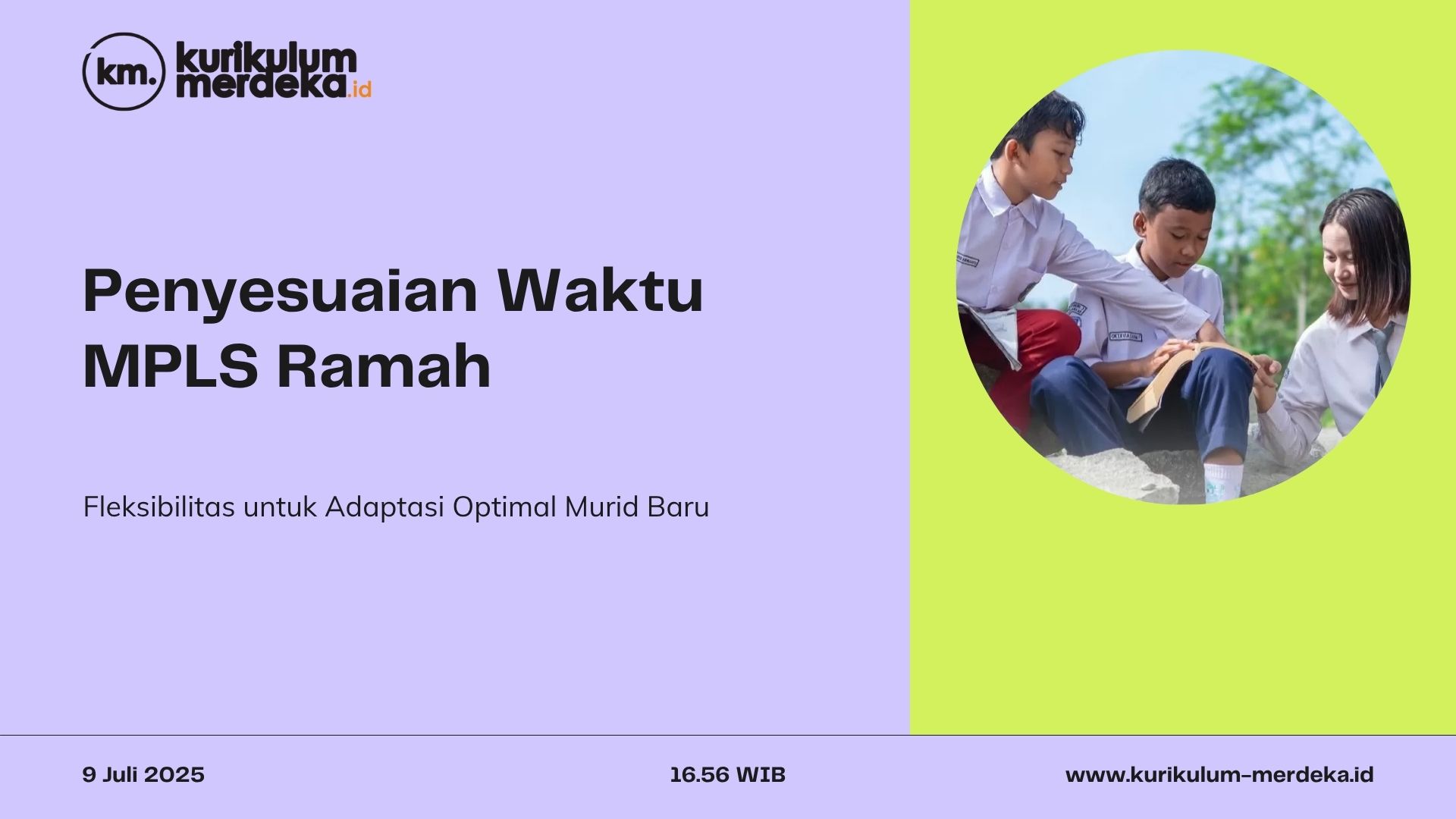 km. kurikulum merdeka.id

Penyesuaian Waktu MPLS Ramah

Fleksibilitas untuk Adaptasi Optimal Murid Baru

9 Juli 2025

16.56 WIB

www.kurikulum-merdeka.id